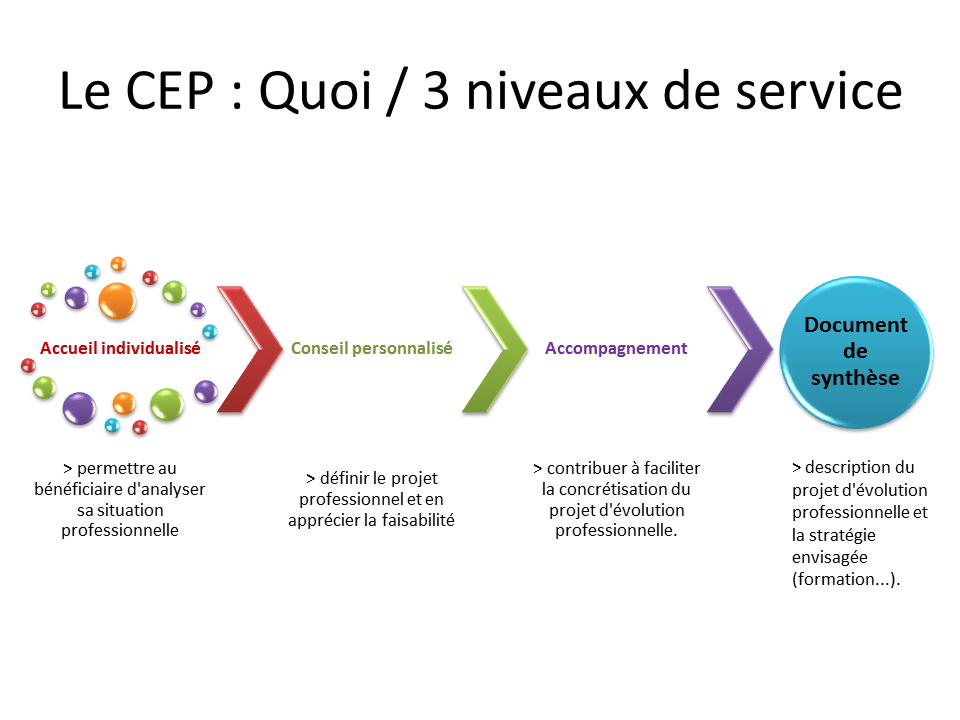 Le CEP : Quoi / 3 niveaux de service

Accueil individualisé

Conseil personnalisé

Accompagnement

Document de synthèse

> permettre au bénéficiaire d'analyser sa situation professionnelle

> définir le projet professionnel et en apprécier la faisabilité

> contribuer à faciliter la concrétisation du projet d'évolution professionnelle.

> description du projet d'évolution professionnelle et la stratégie envisagée (formation...).